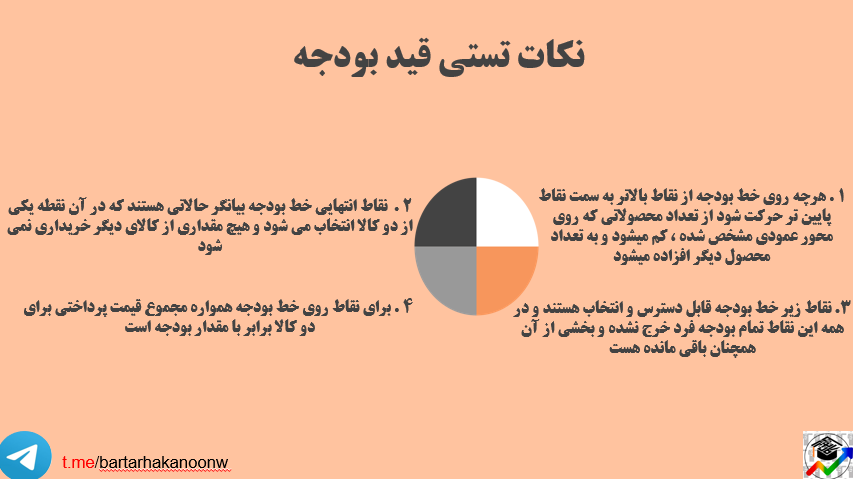 نکات تستی قید بودجه

۱ . هرچه روی خط بودجه از نقاط بالاتر به سمت نقاط پایین تر حرکت شود از تعداد محصولاتی که روی محور عمودی مشخص شده ، کم میشود و به تعداد محصول دیگر افزاده میشود

۲ . نقاط انتهایی خط بودجه بیانگر حالاتی هستند که در آن نقطه یکی از دو کالا انتخاب می شود و هیچ مقداری از کالای دیگر خریداری نمی شود

۳. نقاط زیر خط بودجه قابل دسترس و انتخاب هستند و در همه این نقاط تمام بودجه فرد خرج نشده و بخشی از آن همچنان باقی مانده هست

۴ . برای نقاط روی خط بودجه همواره مجموع قیمت پرداختی برای دو کالا برابر با مقدار بودجه است

t.me/bartarhakanoonw